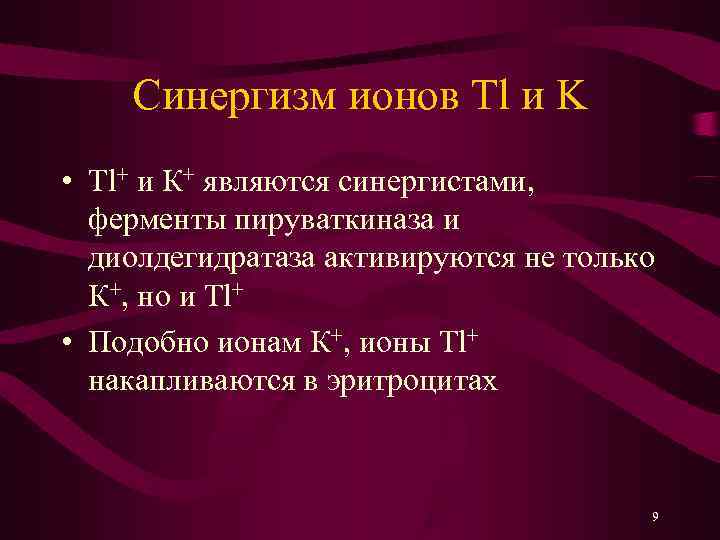 Синергизм ионов Tl и K

• $Tl^+$ и $K^+$ являются синергистами, ферменты пируваткиназа и диолдегидратаза активируются не только $K^+$, но и $Tl^+$

• Подобно ионам $K^+$, ионы $Tl^+$ накапливаются в эритроцитах

9